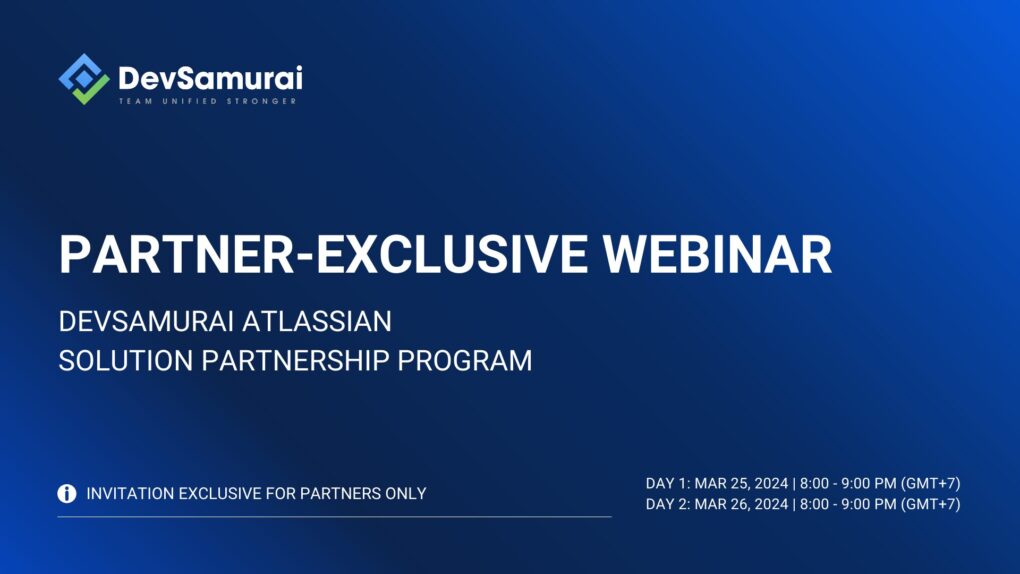 DevSamurai
TEAM UNIFIED STRONGER

PARTNER-EXCLUSIVE WEBINAR

DEVSAMURAI ATLASSIAN
SOLUTION PARTNERSHIP PROGRAM

INVITATION EXCLUSIVE FOR PARTNERS ONLY

DAY 1: MAR 25, 2024 | 8:00 - 9:00 PM (GMT+7)
DAY 2: MAR 26, 2024 | 8:00 - 9:00 PM (GMT+7)